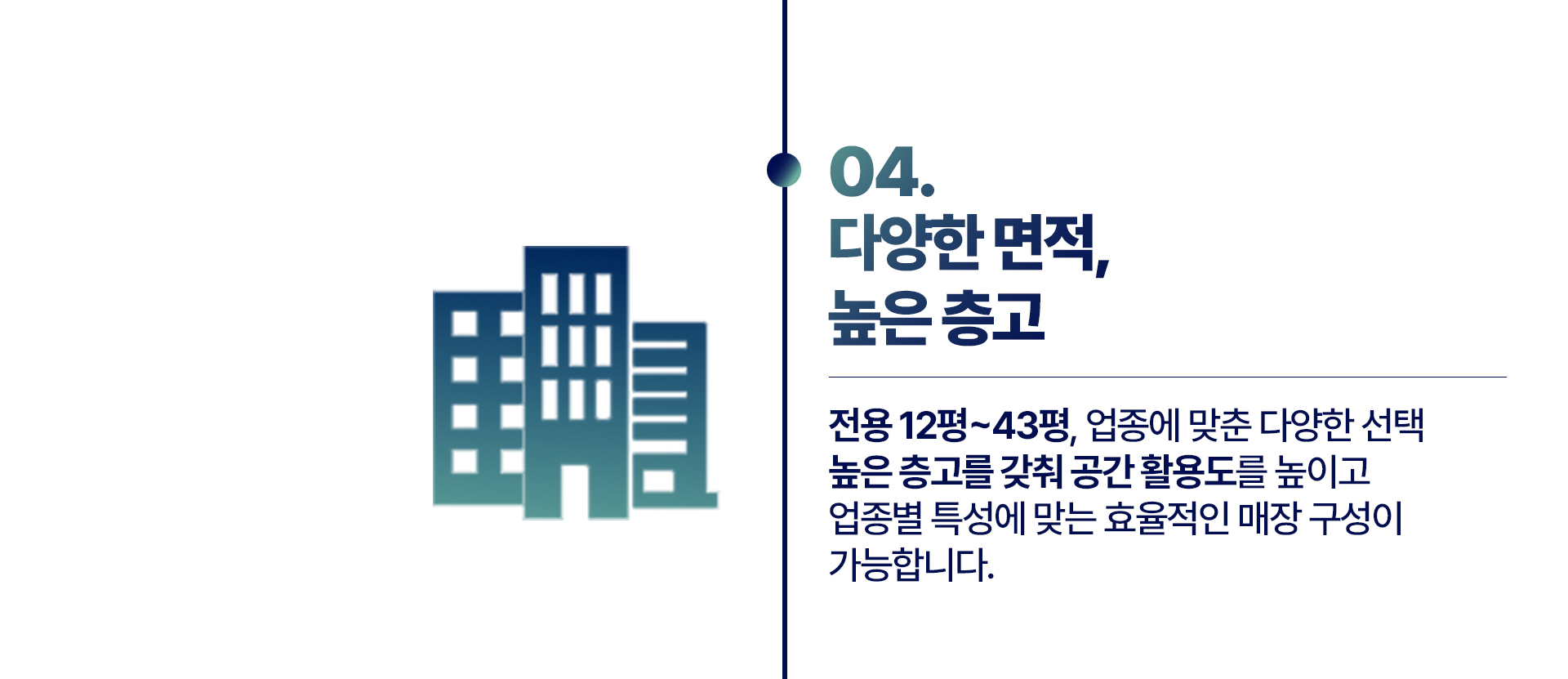 04.
다양한 면적,
높은 층고

전용 12평~43평, 업종에 맞춘 다양한 선택
높은 층고를 갖춰 공간 활용도를 높이고
업종별 특성에 맞는 효율적인 매장 구성이
가능합니다.